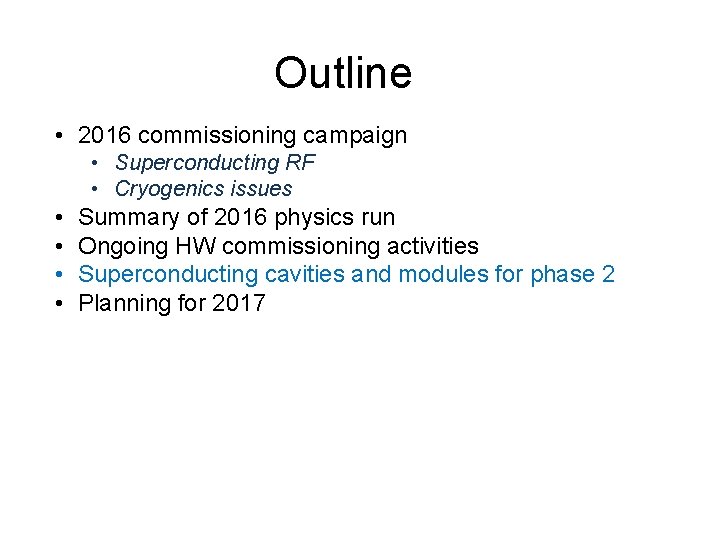 Outline

• 2016 commissioning campaign
  • Superconducting RF
  • Cryogenics issues
• Summary of 2016 physics run
• Ongoing HW commissioning activities
• Superconducting cavities and modules for phase 2
• Planning for 2017